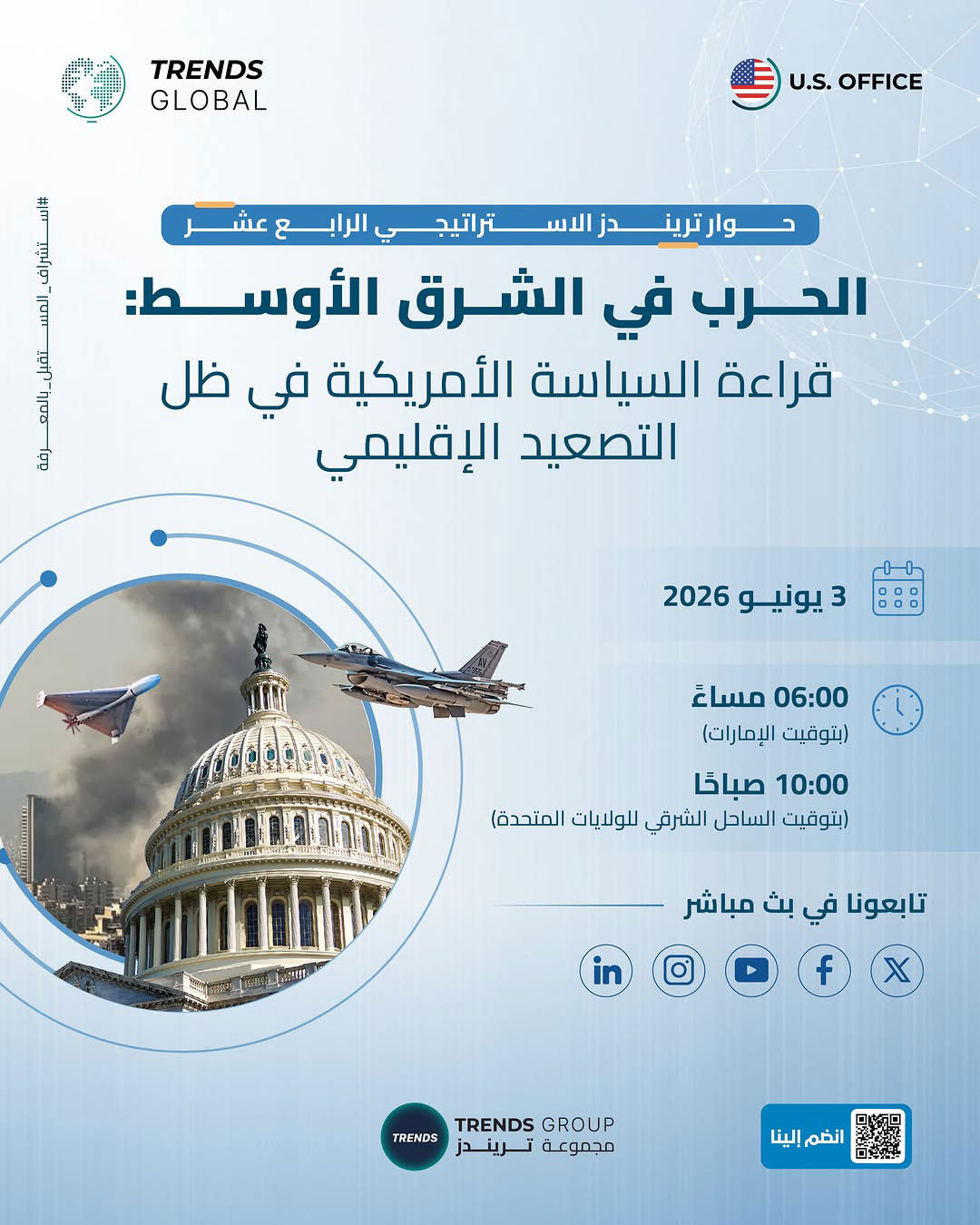 TRENDS GLOBAL

U.S. OFFICE

#استشراف_المستقبل_بالمعرفة

حوار تريندز الاستراتيجي الرابع عشر

الحرب في الشرق الأوسط:
قراءة السياسة الأمريكية في ظل التصعيد الإقليمي

3 يونيو 2026

06:00 مساءً
(بتوقيت الإمارات)

10:00 صباحًا
(بتوقيت الساحل الشرقي للولايات المتحدة)

تابعونا في بث مباشر

TRENDS

TRENDS GROUP
مجموعة تريندز

انضم إلينا